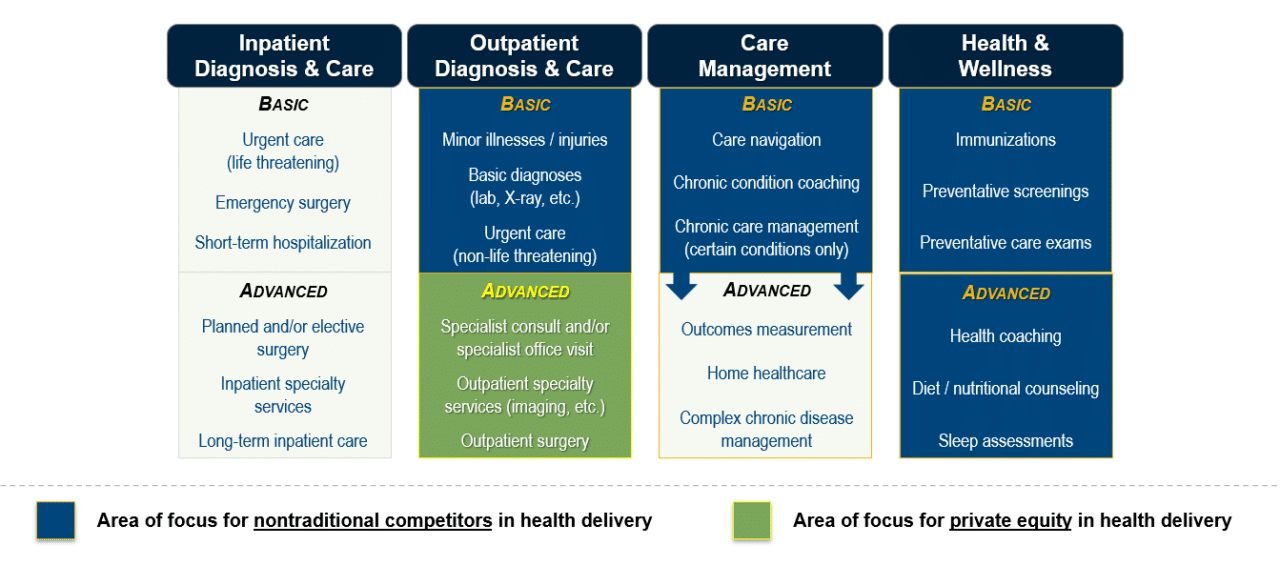 Inpatient Diagnosis & Care

BASIC

Urgent care (life threatening)

Emergency surgery

Short-term hospitalization

ADVANCED

Planned and/or elective surgery

Inpatient specialty services

Long-term inpatient care

Outpatient Diagnosis & Care

BASIC

Minor illnesses / injuries

Basic diagnoses (lab, X-ray, etc.)

Urgent care (non-life threatening)

ADVANCED

Specialist consult and/or specialist office visit

Outpatient specialty services (imaging, etc.)

Outpatient surgery

Care Management

BASIC

Care navigation

Chronic condition coaching

Chronic care management (certain conditions only)

ADVANCED

Outcomes measurement

Home healthcare

Complex chronic disease management

Health & Wellness

BASIC

Immunizations

Preventative screenings

Preventative care exams

ADVANCED

Health coaching

Diet / nutritional counseling

Sleep assessments

Area of focus for nontraditional competitors in health delivery

Area of focus for private equity in health delivery